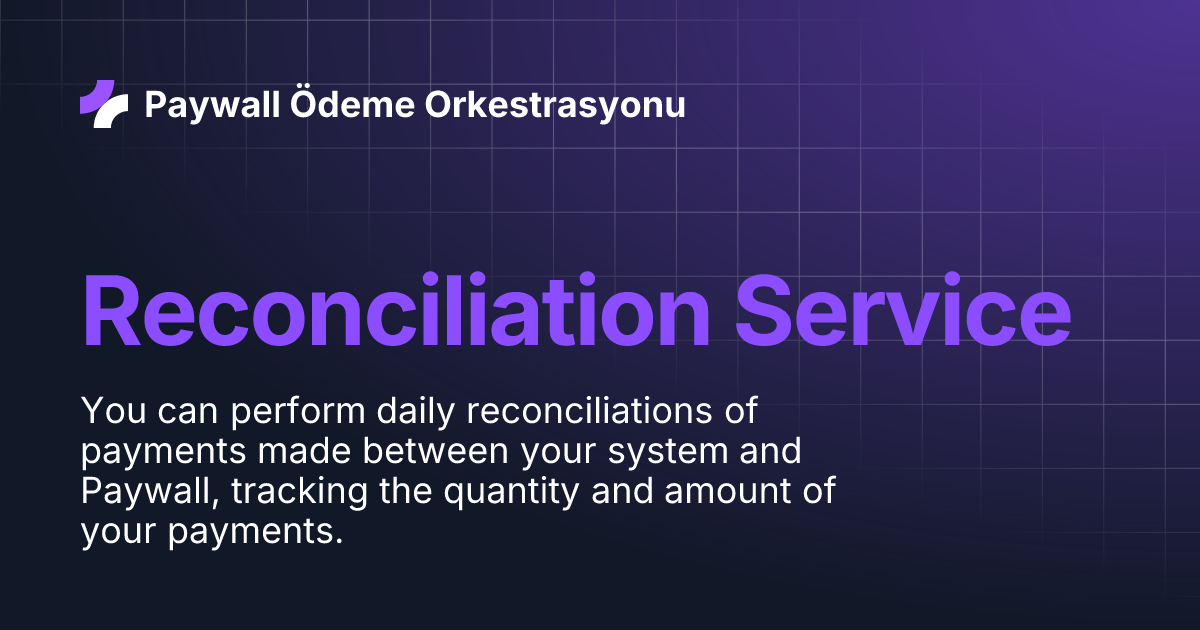 Paywall Ödeme Orkestrasyonu

Reconciliation Service

You can perform daily reconciliations of payments made between your system and Paywall, tracking the quantity and amount of your payments.